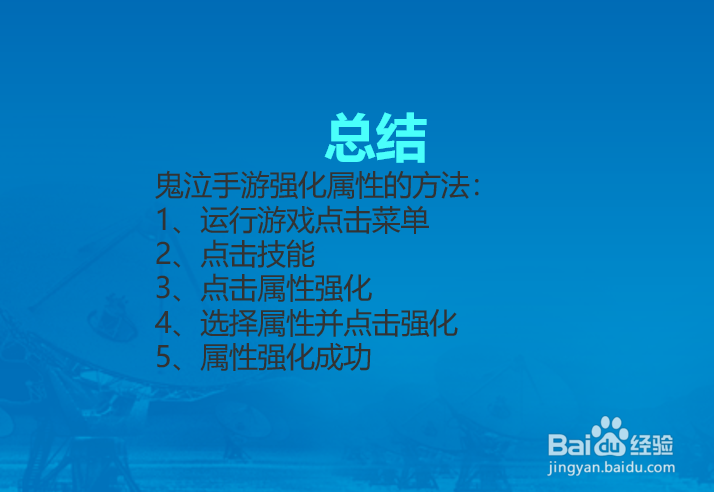 总结

鬼泣手游强化属性的方法：
1、运行游戏点击菜单
2、点击技能
3、点击属性强化
4、选择属性并点击强化
5、属性强化成功

Baidu经验
jingyan.baidu.com